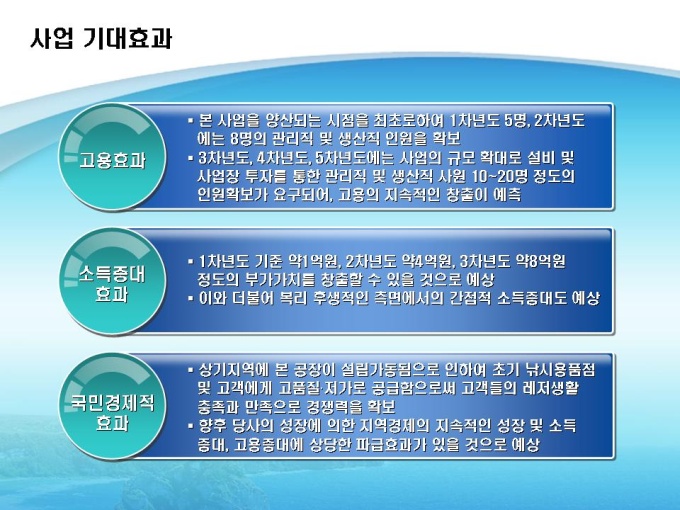 사업 기대효과

고용효과

▪ 본 사업을 양산되는 시점을 최초로하여 1차년도 5명, 2차년도에는 8명의 관리직 및 생산직 인원을 확보
▪ 3차년도, 4차년도, 5차년도에는 사업의 규모 확대로 설비 및 사업장 투자를 통한 관리직 및 생산직 사원 10~20명 정도의 인원확보가 요구되어, 고용의 지속적인 창출이 예측

소득증대 효과

▪ 1차년도 기준 약1억원, 2차년도 약4억원, 3차년도 약8억원 정도의 부가가치를 창출할 수 있을 것으로 예상
▪ 이와 더불어 복리 후생적인 측면에서의 간접적 소득증대도 예상

국민경제적 효과

▪ 상기지역에 본 공장이 설립가동됨으로 인하여 초기 낚시용품점 및 고객에게 고품질·저가로 공급함으로써 고객들의 레저생활 충족과 만족으로 경쟁력을 확보
▪ 향후 당사의 성장에 의한 지역경제의 지속적인 성장 및 소득증대, 고용증대에 상당한 파급효과가 있을 것으로 예상